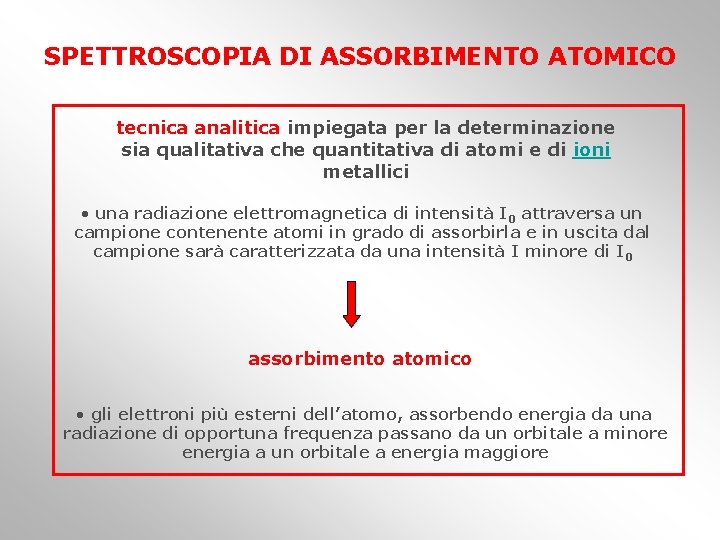 SPETTROSCOPIA DI ASSORBIMENTO ATOMICO

tecnica analitica impiegata per la determinazione sia qualitativa che quantitativa di atomi e di ioni metallici

• una radiazione elettromagnetica di intensità $I_0$ attraversa un campione contenente atomi in grado di assorbirla e in uscita dal campione sarà caratterizzata da una intensità I minore di $I_0$

assorbimento atomico

• gli elettroni più esterni dell'atomo, assorbendo energia da una radiazione di opportuna frequenza passano da un orbitale a minore energia a un orbitale a energia maggiore